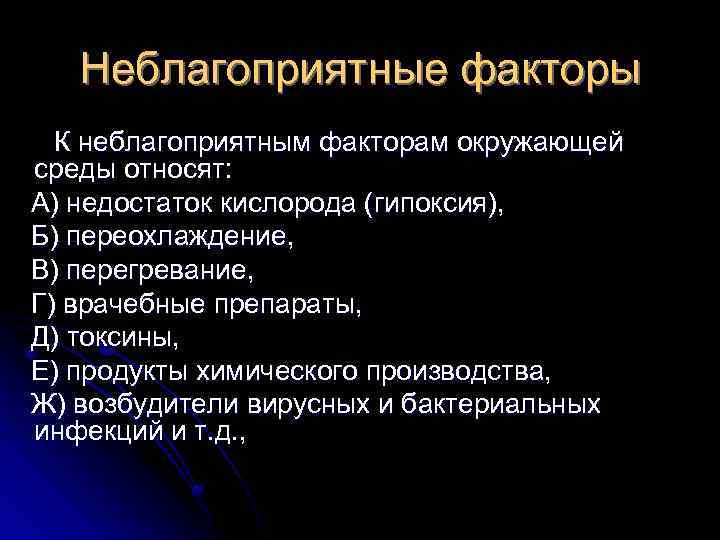 Неблагоприятные факторы

К неблагоприятным факторам окружающей среды относят:
А) недостаток кислорода (гипоксия),
Б) переохлаждение,
В) перегревание,
Г) врачебные препараты,
Д) токсины,
Е) продукты химического производства,
Ж) возбудители вирусных и бактериальных инфекций и т.д.,